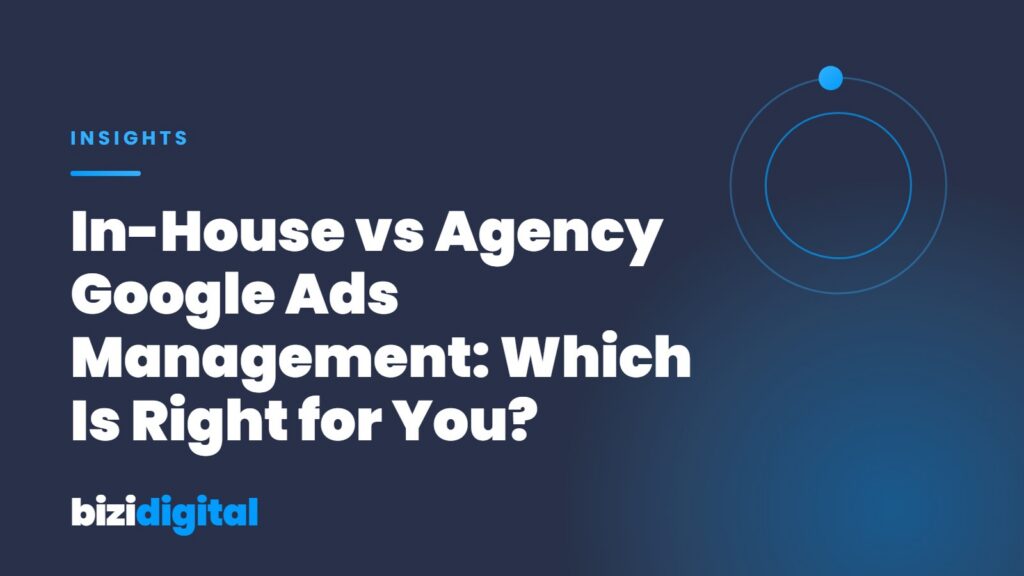 INSIGHTS

In-House vs Agency Google Ads Management: Which Is Right for You?

bizidigital